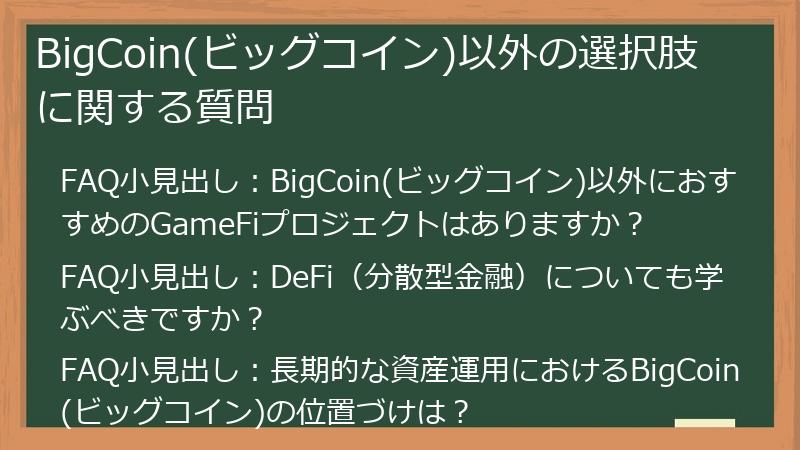 BigCoin(ビッグコイン)以外の選択肢に関する質問

FAQ小見出し：BigCoin(ビッグコイン)以外におすすめのGameFiプロジェクトはありますか？

FAQ小見出し：DeFi（分散型金融）についても学ぶべきですか？

FAQ小見出し：長期的な資産運用におけるBigCoin(ビッグコイン)の位置づけは？